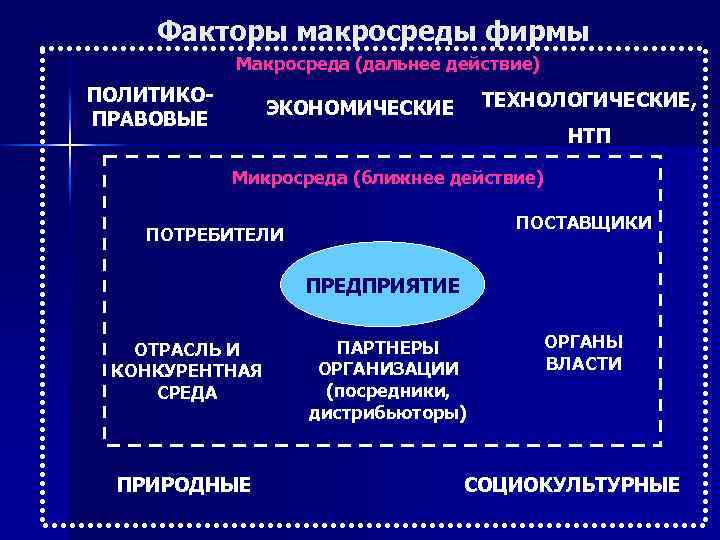 Факторы макросреды фирмы

Макросреда (дальнее действие)

ПОЛИТИКО-ПРАВОВЫЕ

ЭКОНОМИЧЕСКИЕ

ТЕХНОЛОГИЧЕСКИЕ, НТП

Микросреда (ближнее действие)

ПОТРЕБИТЕЛИ

ПОСТАВЩИКИ

ПРЕДПРИЯТИЕ

ОТРАСЛЬ И КОНКУРЕНТНАЯ СРЕДА

ПАРТНЕРЫ ОРГАНИЗАЦИИ (посредники, дистрибьюторы)

ОРГАНЫ ВЛАСТИ

ПРИРОДНЫЕ

СОЦИОКУЛЬТУРНЫЕ